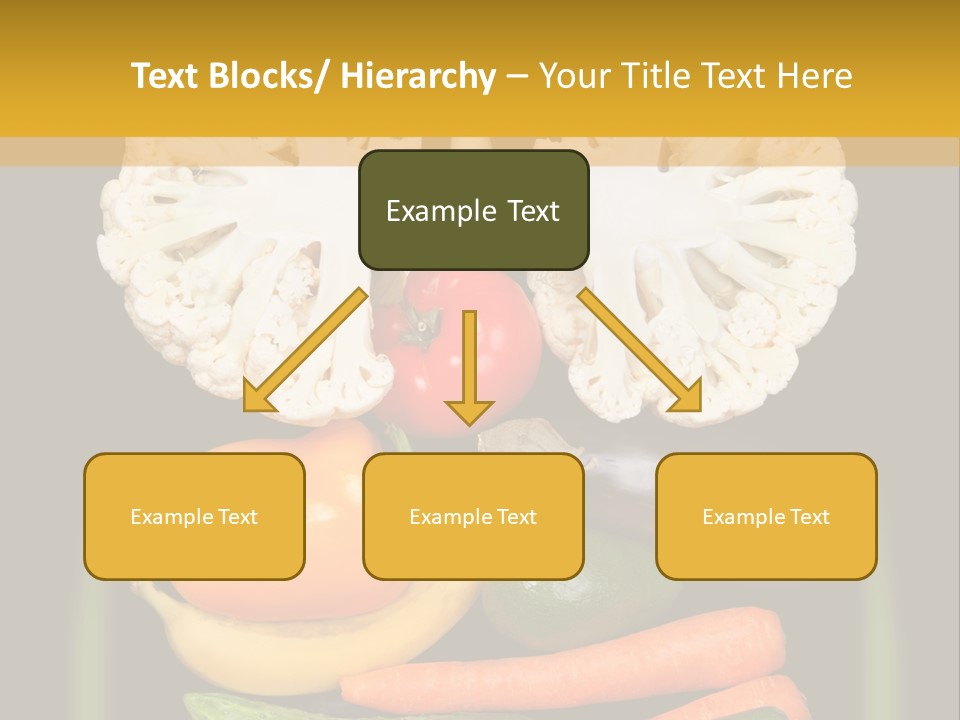 Text Blocks/ Hierarchy – Your Title Text Here

Example Text

Example Text

Example Text

Example Text